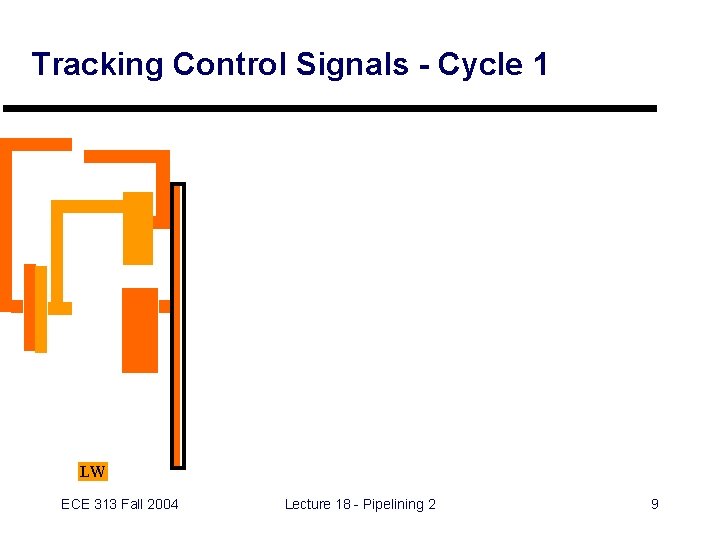 Tracking Control Signals - Cycle 1

LW

ECE 313 Fall 2004

Lecture 18 - Pipelining 2

9